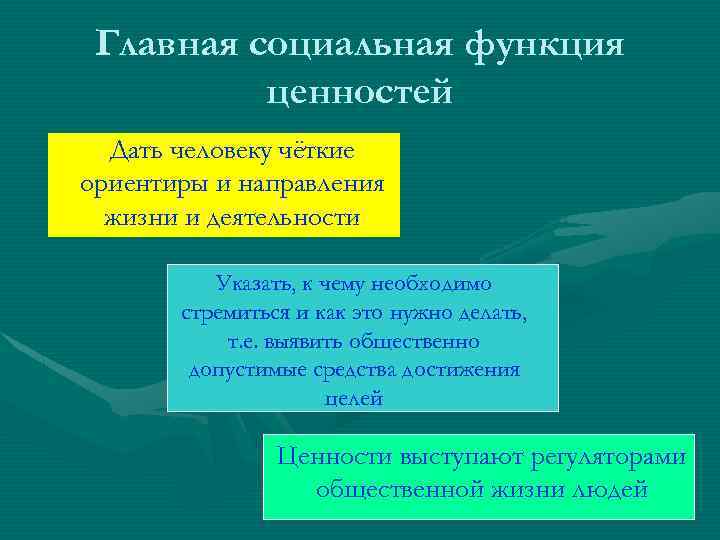 Главная социальная функция ценностей

Дать человеку чёткие ориентиры и направления жизни и деятельности

Указать, к чему необходимо стремиться и как это нужно делать, т.е. выявить общественно допустимые средства достижения целей

Ценности выступают регуляторами общественной жизни людей